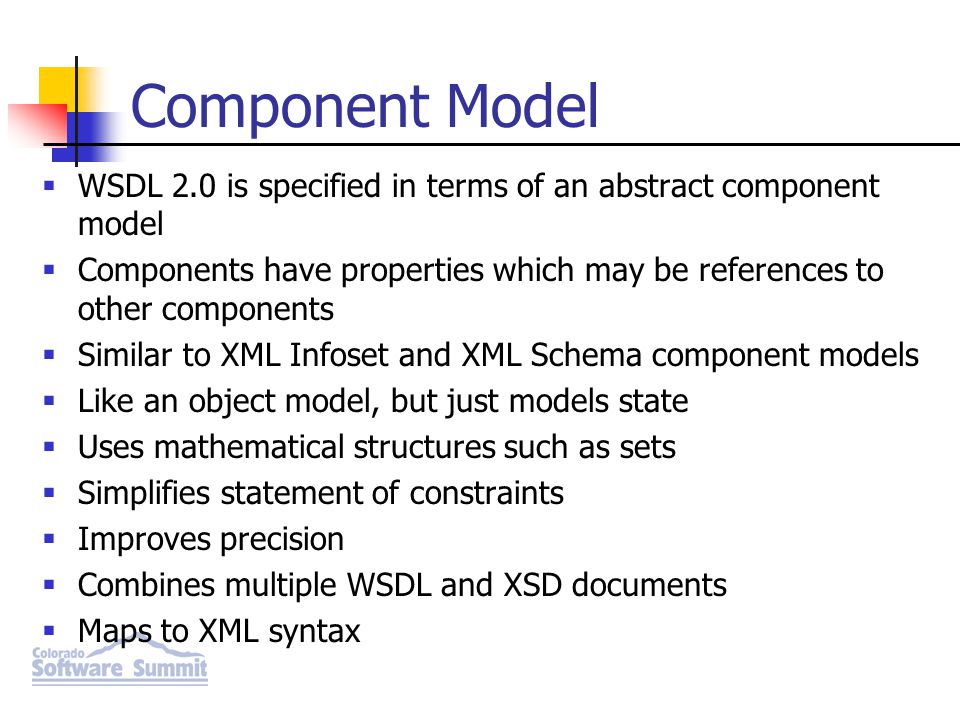 Component Model

- WSDL 2.0 is specified in terms of an abstract component model
- Components have properties which may be references to other components
- Similar to XML Infoset and XML Schema component models
- Like an object model, but just models state
- Uses mathematical structures such as sets
- Simplifies statement of constraints
- Improves precision
- Combines multiple WSDL and XSD documents
- Maps to XML syntax

Colorado
Software Summit